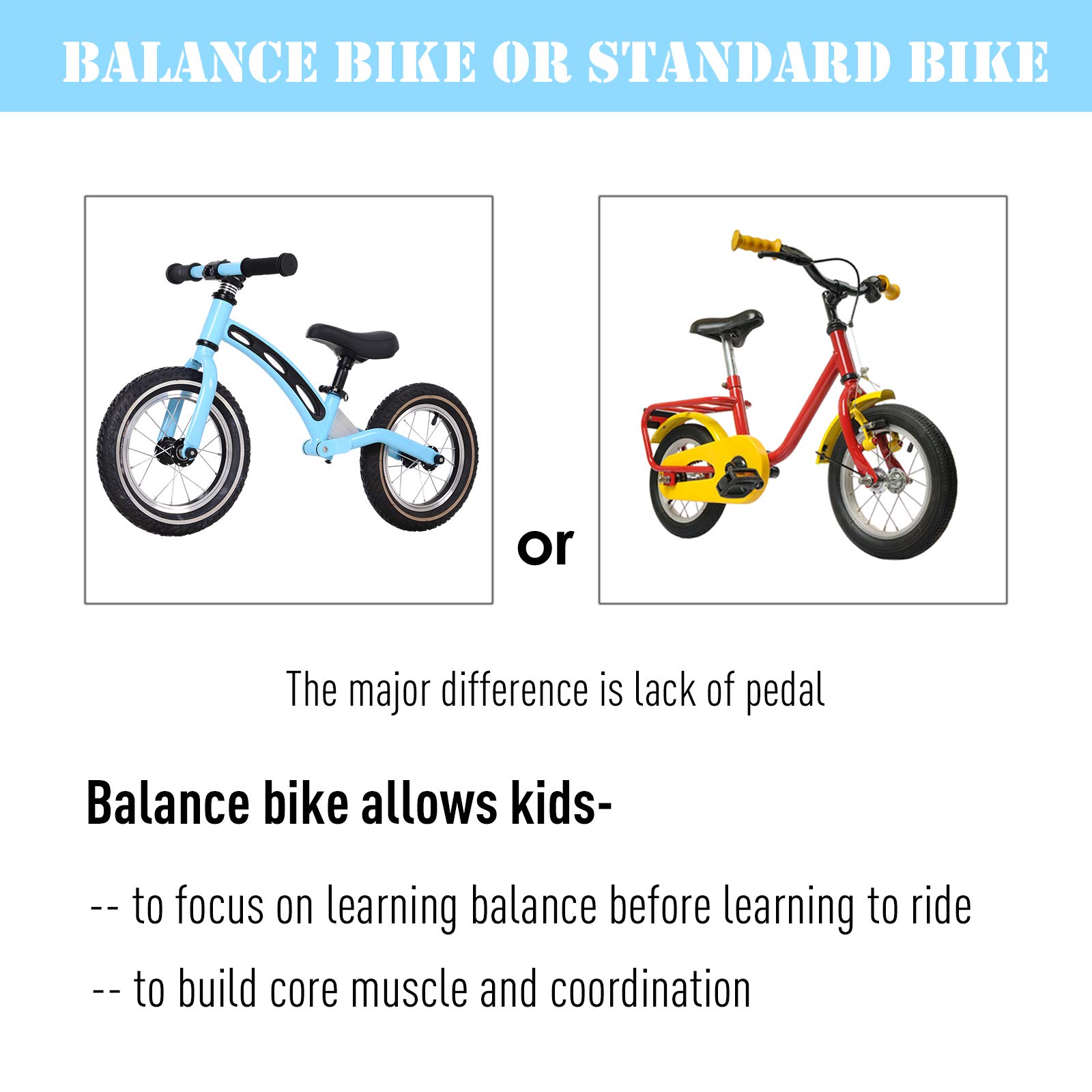 BALANCE BIKE OR STANDARD BIKE

or

The major difference is lack of pedal

Balance bike allows kids-

-- to focus on learning balance before learning to ride

-- to build core muscle and coordination